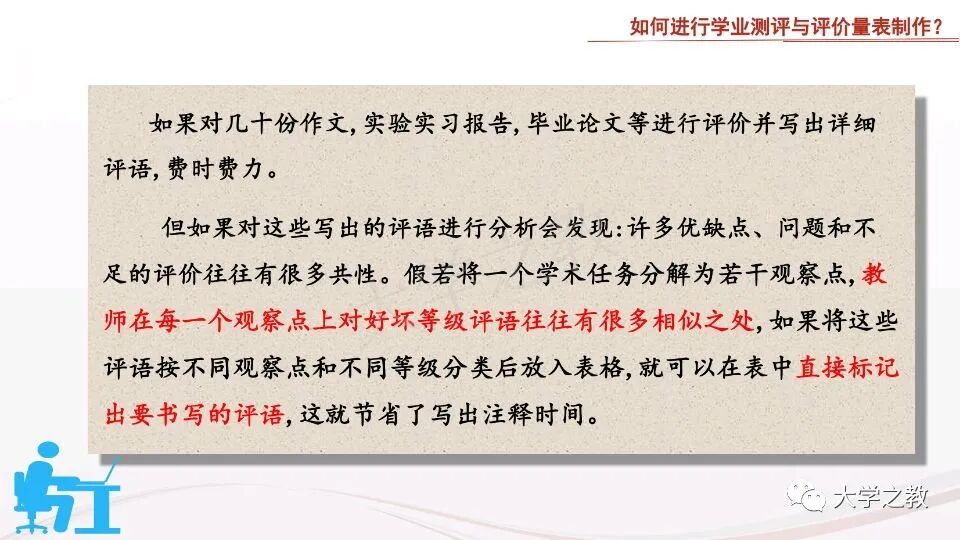 如何进行学业测评与评价量表制作？

如果对几十份作文，实验实习报告，毕业论文等进行评价并写出详细评语，费时费力。

但如果对这些写出的评语进行分析会发现：许多优缺点、问题和不足的评价往往有很多共性。假若将一个学术任务分解为若干观察点，教师在每一个观察点上对好坏等级评语往往有很多相似之处，如果将这些评语按不同观察点和不同等级分类后放入表格，就可以在表中直接标记出要书写的评语，这就节省了写出注释时间。

大学之教